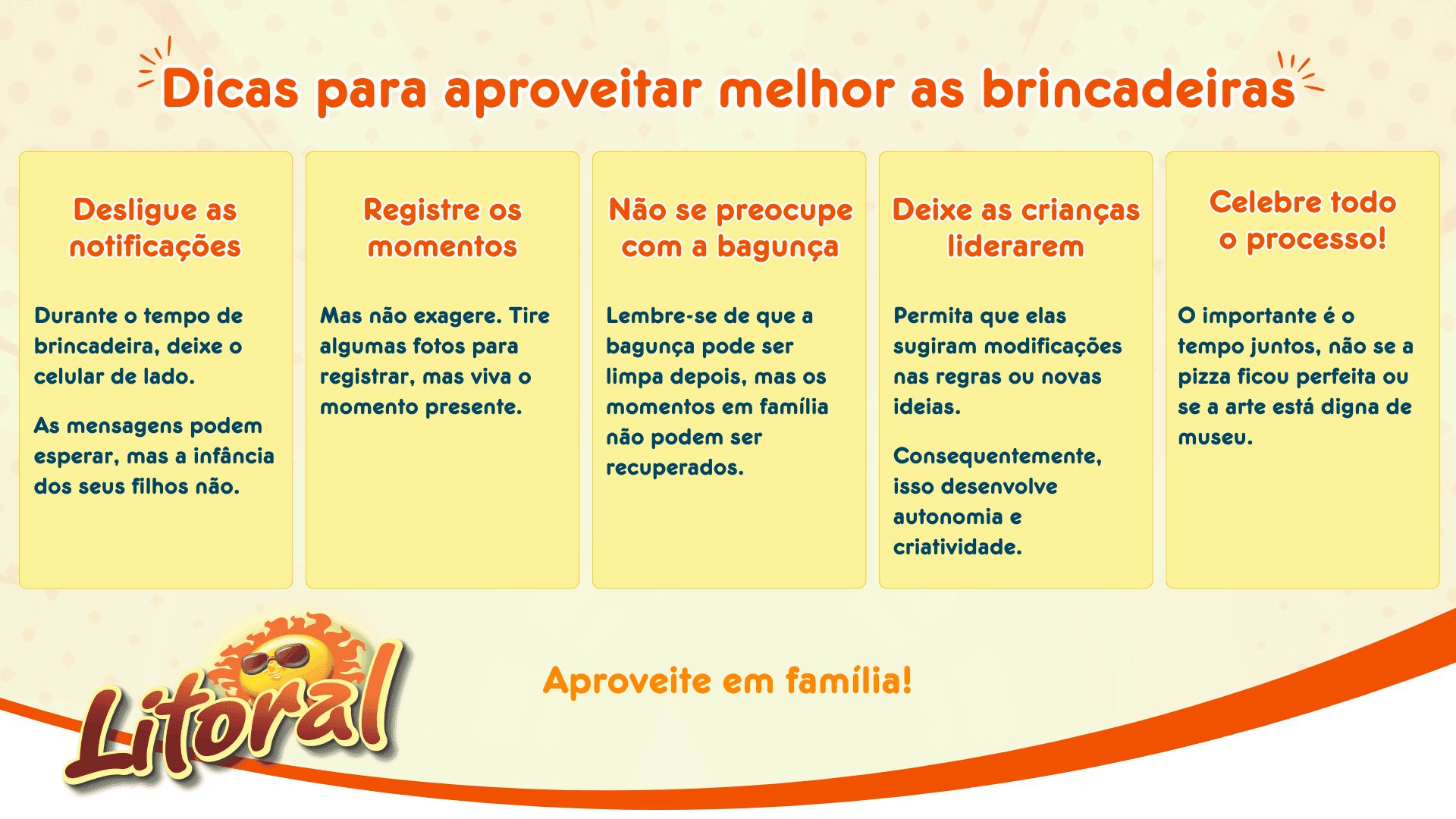 Dicas para aproveitar melhor as brincadeiras

Desligue as notificações

Durante o tempo de brincadeira, deixe o celular de lado.

As mensagens podem esperar, mas a infância dos seus filhos não.

Registre os momentos

Mas não exagere. Tire algumas fotos para registrar, mas viva o momento presente.

Não se preocupe com a bagunça

Lembre-se de que a bagunça pode ser limpa depois, mas os momentos em família não podem ser recuperados.

Deixe as crianças liderarem

Permita que elas sugiram modificações nas regras ou novas ideias.

Consequentemente, isso desenvolve autonomia e criatividade.

Celebre todo o processo!

O importante é o tempo juntos, não se a pizza ficou perfeita ou se a arte está digna de museu.

Litoral

Aproveite em família!